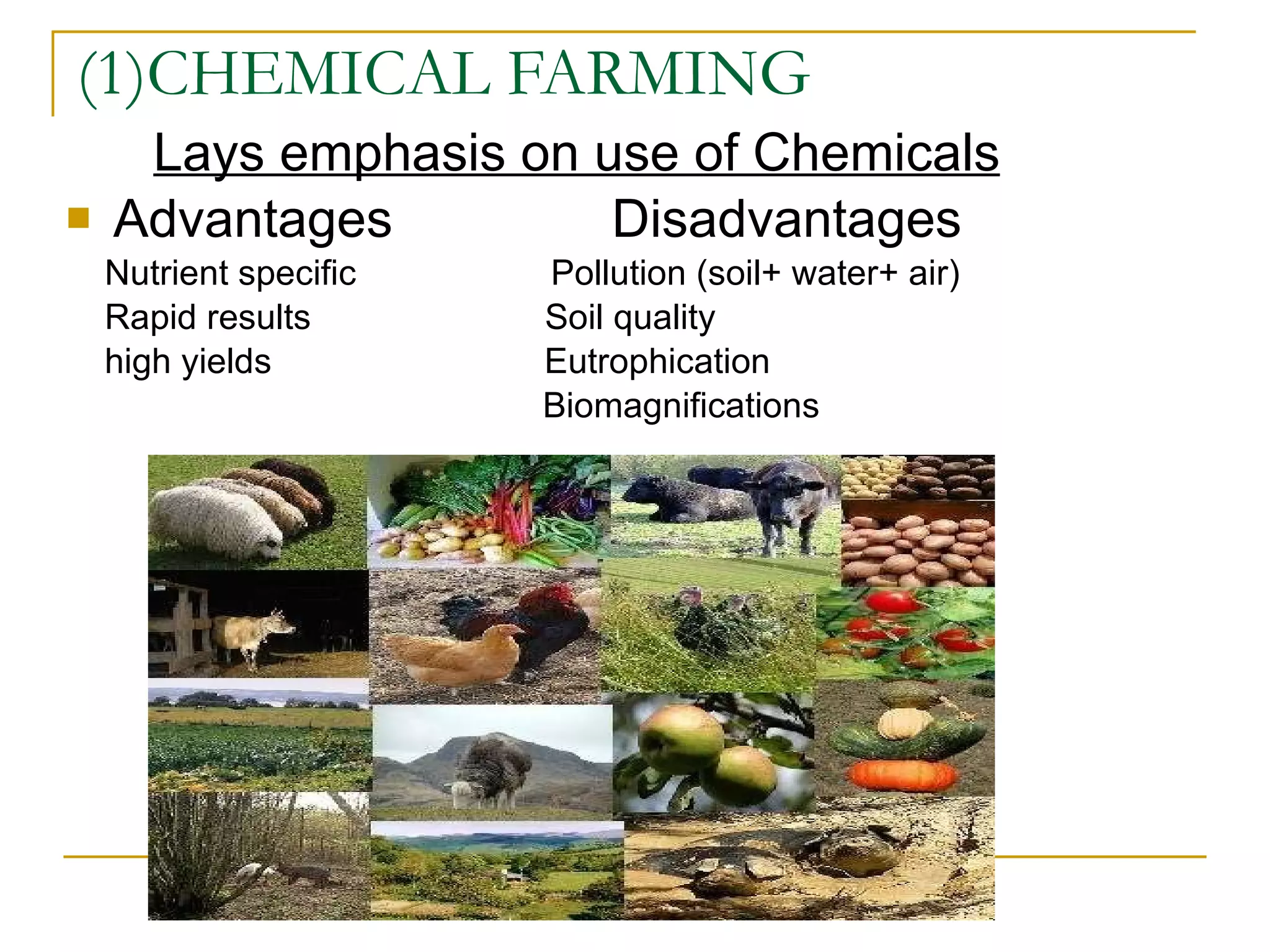 (1)CHEMICAL FARMING

Lays emphasis on use of Chemicals

Advantages

Nutrient specific

Rapid results

high yields

Disadvantages

Pollution (soil+ water+ air)

Soil quality

Eutrophication

Biomagnifications